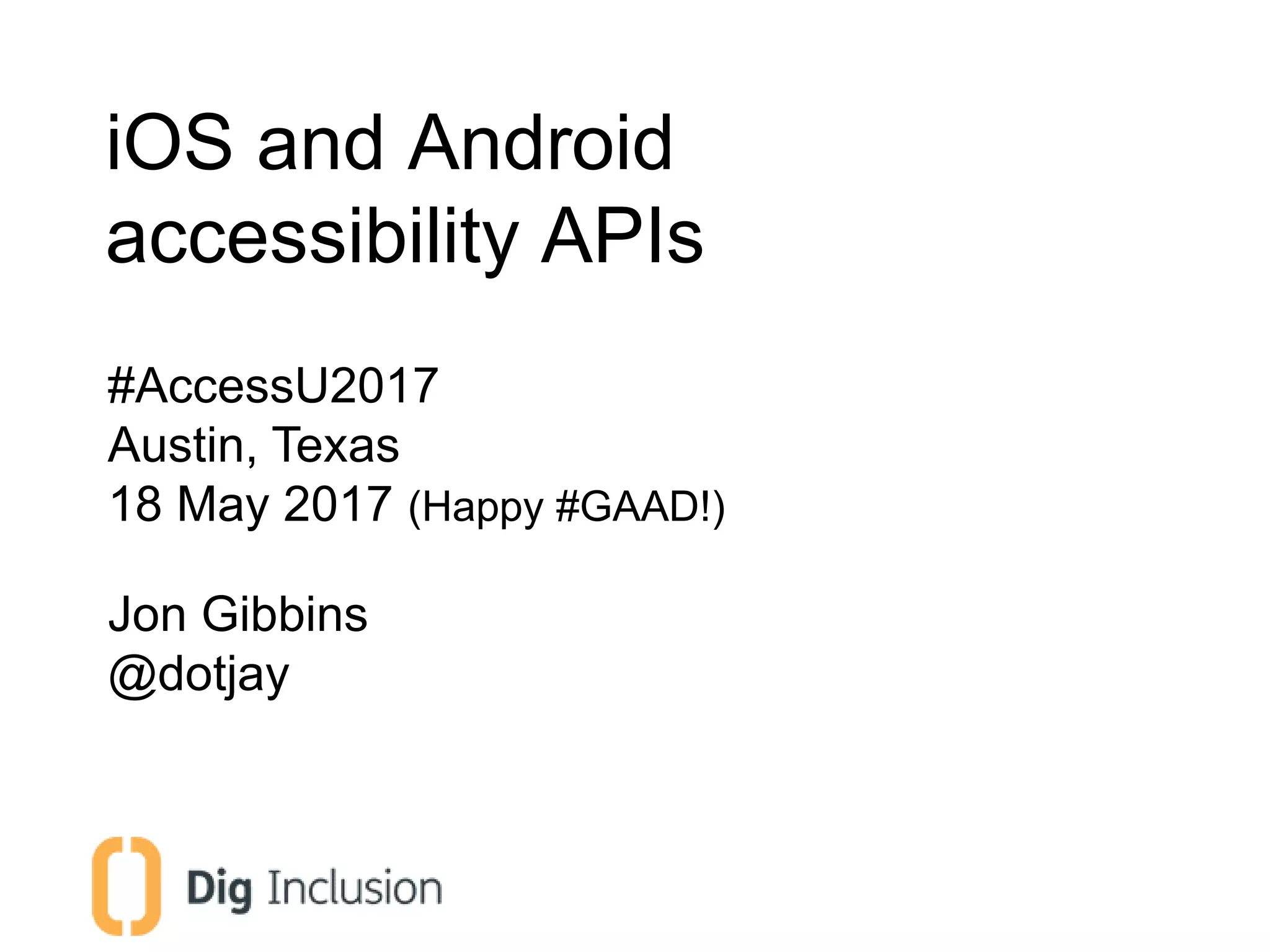 iOS and Android accessibility APIs

#AccessU2017
Austin, Texas
18 May 2017 (Happy #GAAD!)

Jon Gibbins
@dotjay

Dig Inclusion